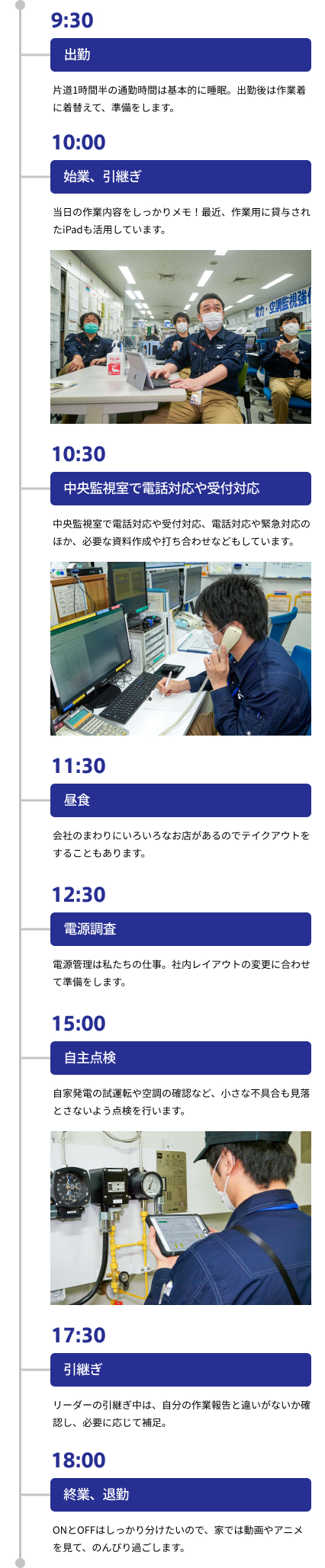 9:30

出勤

片道1時間半の通勤時間は基本的に睡眠。出勤後は作業着に着替えて、準備をします。

10:00

始業、引継ぎ

当日の作業内容をしっかりメモ！最近、作業用に貸与されたiPadも活用しています。

電力・空調監視強化

10:30

中央監視室で電話対応や受付対応

中央監視室で電話対応や受付対応、電話対応や緊急対応のほか、必要な資料作成や打ち合わせなどもしています。

11:30

昼食

会社のまわりにいろいろなお店があるのでテイクアウトをすることもあります。

12:30

電源調査

電源管理は私たちの仕事。社内レイアウトの変更に合わせて準備をします。

15:00

自主点検

自家発電の試運転や空調の確認など、小さな不具合も見落とさないよう点検を行います。

17:30

引継ぎ

リーダーの引継ぎ中は、自分の作業報告と違いがないか確認し、必要に応じて補足。

18:00

終業、退勤

ONとOFFはしっかり分けたいので、家では動画やアニメを見て、のんびり過ごします。